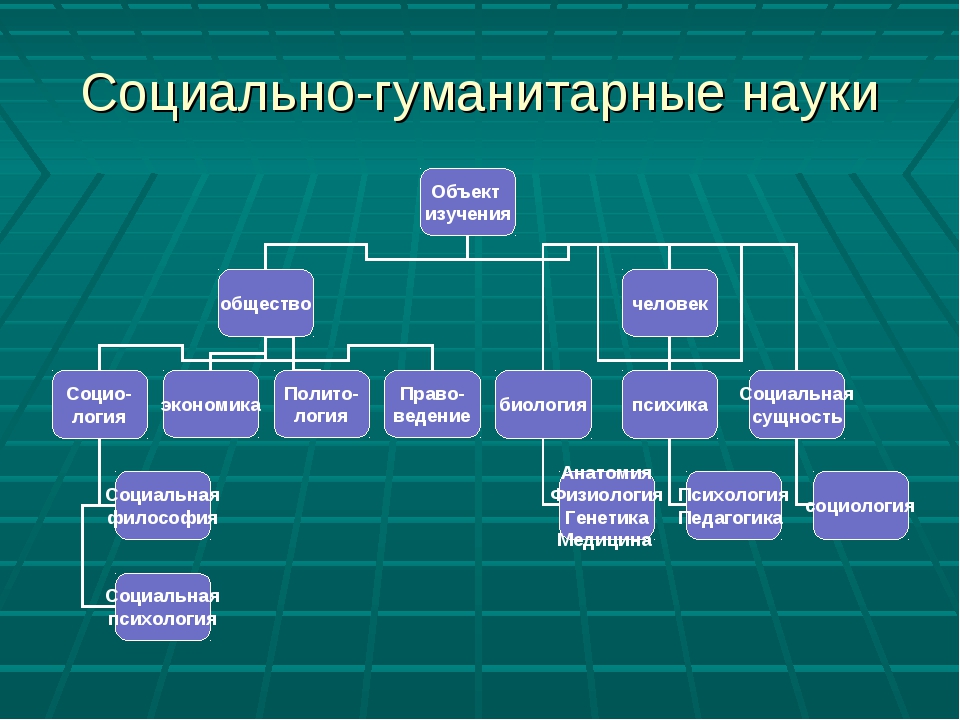 Социально-гуманитарные науки

Объект изучения

общество

человек

Социо-логия

экономика

Полито-логия

Право-ведение

биология

психика

Социальная сущность

Социальная философия

Социальная психология

Анатомия Физиология Генетика Медицина

Психология Педагогика

социология